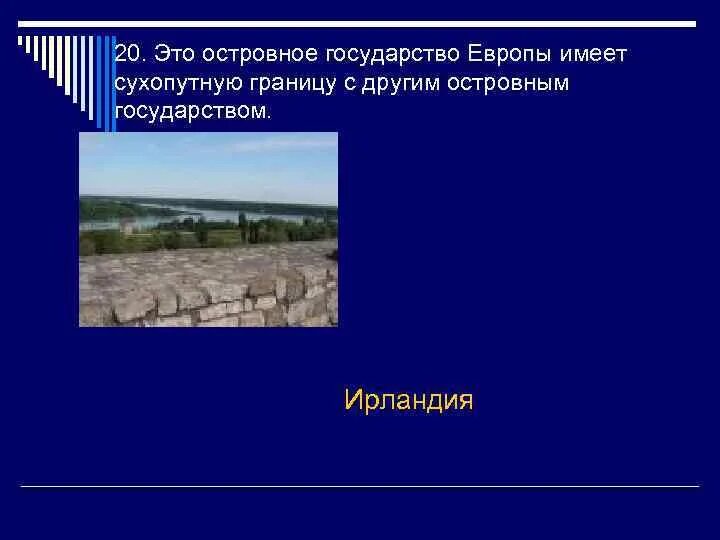 20. Это островное государство Европы имеет сухопутную границу с другим островным государством.

Ирландия